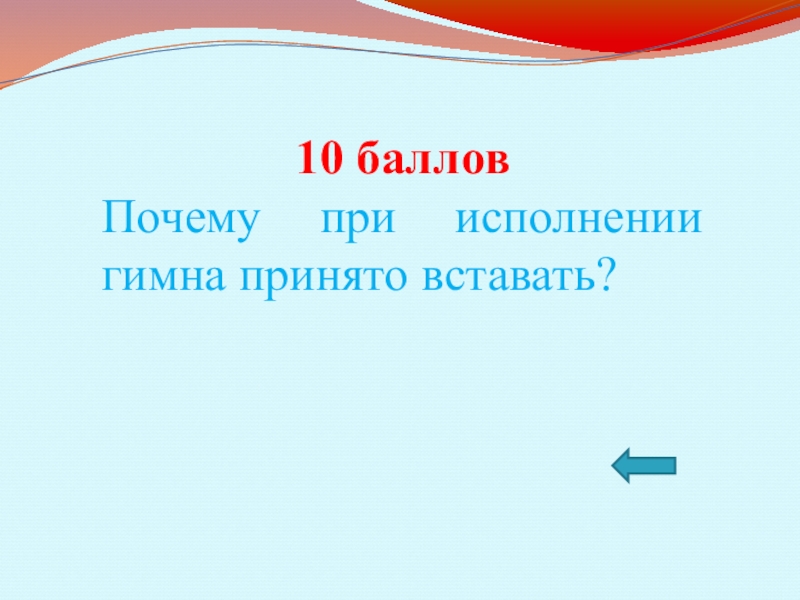 10 баллов

Почему при исполнении гимна принято вставать?